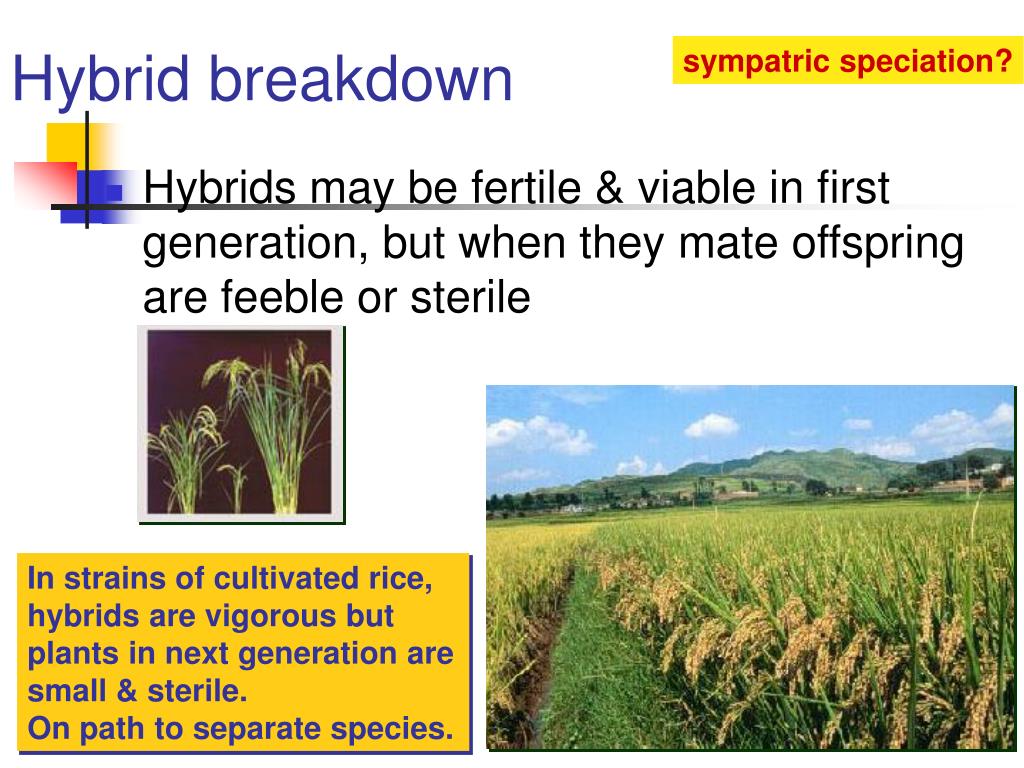 Hybrid breakdown

sympatric speciation?

Hybrids may be fertile & viable in first generation, but when they mate offspring are feeble or sterile

In strains of cultivated rice, hybrids are vigorous but plants in next generation are small & sterile.
On path to separate species.